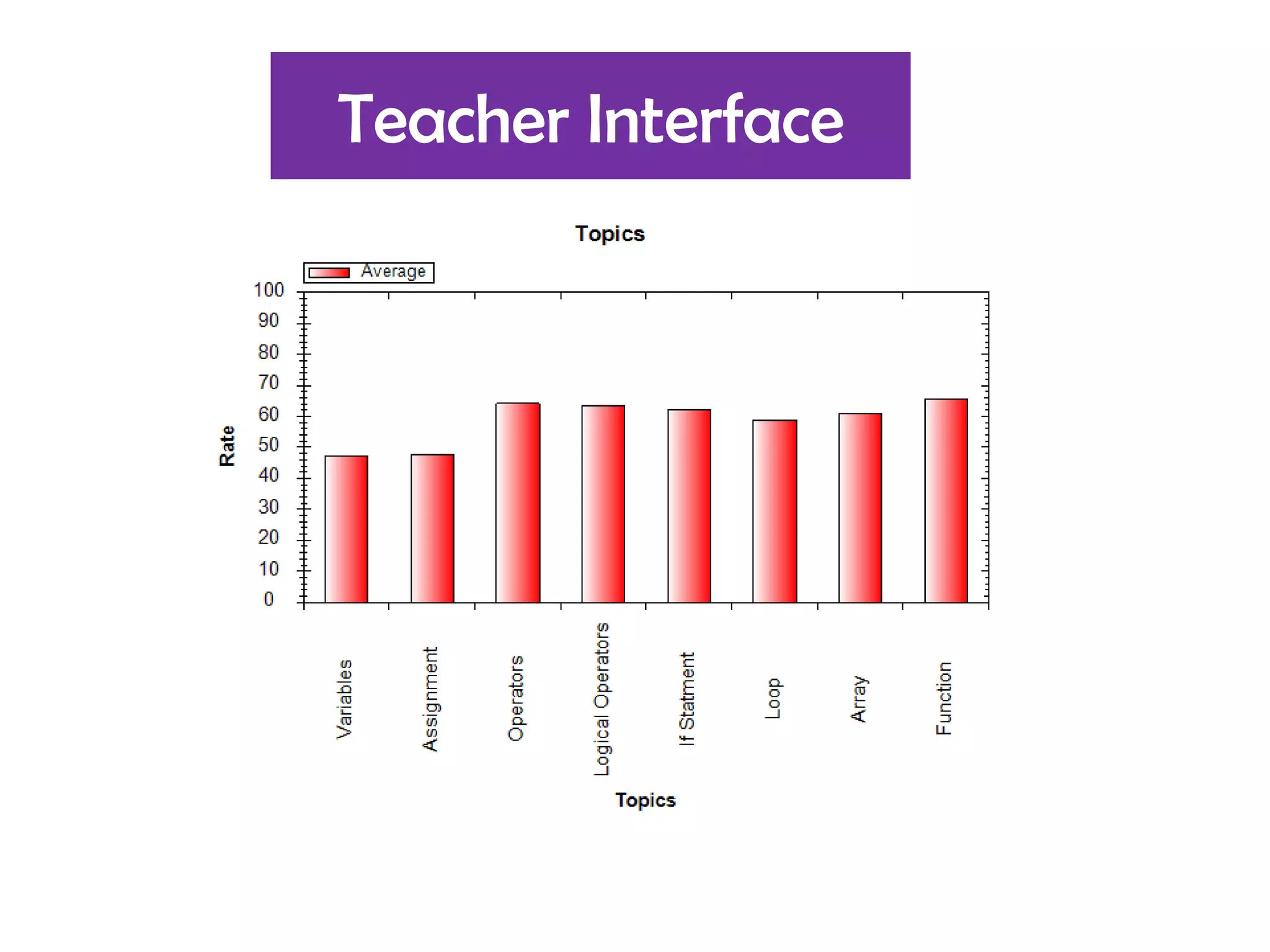 Teacher Interface

Topics

Average

Rate

100
90
80
70
60
50
40
30
20
10
0

Variables
Assignment
Operators
Logical Operators
If Statment
Loop
Array
Function

Topics